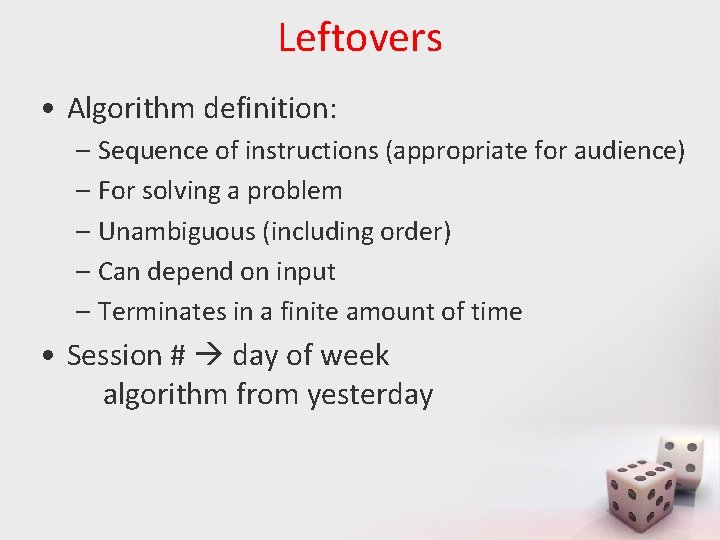 Leftovers

• Algorithm definition:
– Sequence of instructions (appropriate for audience)
– For solving a problem
– Unambiguous (including order)
– Can depend on input
– Terminates in a finite amount of time

• Session # → day of week
algorithm from yesterday